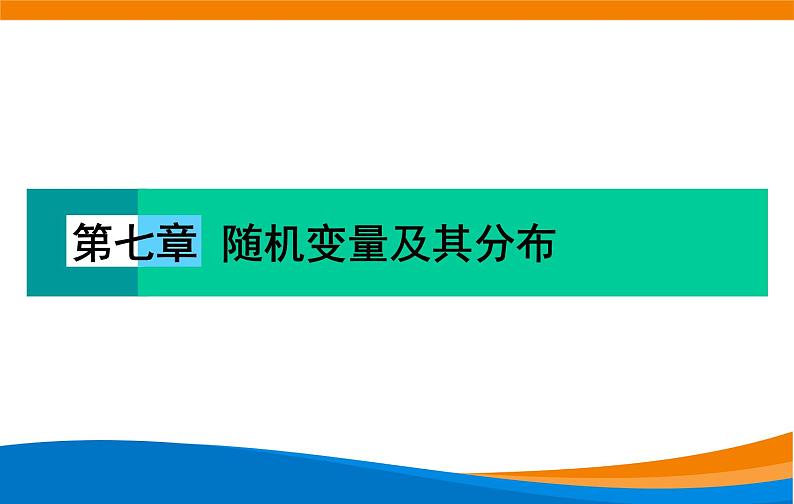 第七章 随机变量及其分布